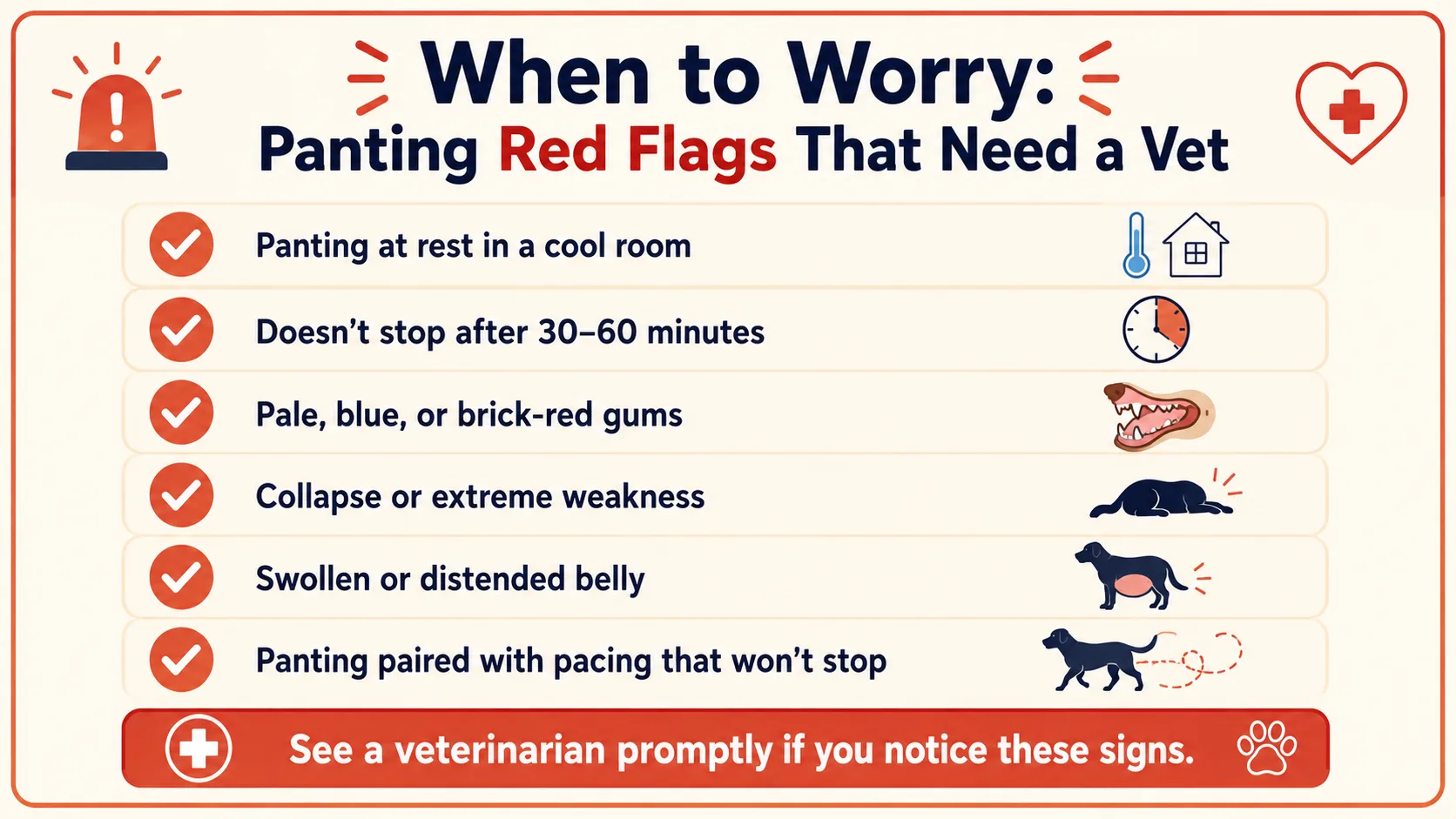 When to Worry:
Panting Red Flags That Need a Vet

Panting at rest in a cool room

Doesn’t stop after 30–60 minutes

Pale, blue, or brick-red gums

Collapse or extreme weakness

Swollen or distended belly

Panting paired with pacing that won’t stop

See a veterinarian promptly if you notice these signs.